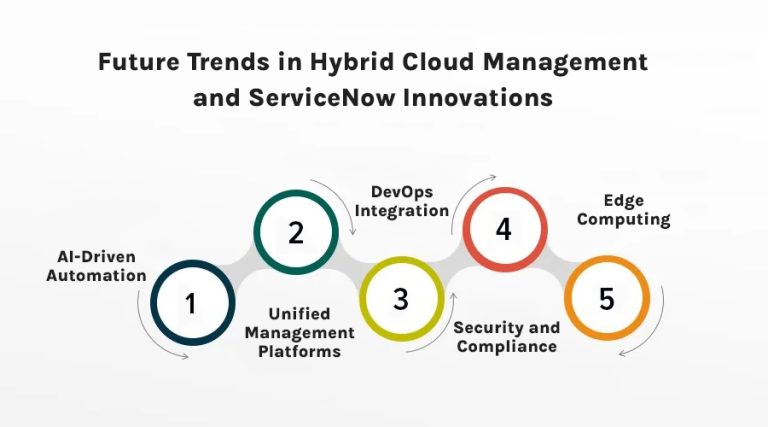 Future Trends in Hybrid Cloud Management and ServiceNow Innovations

AI-Driven Automation

1

2

Unified Management Platforms

DevOps Integration

3

4

Security and Compliance

Edge Computing

5